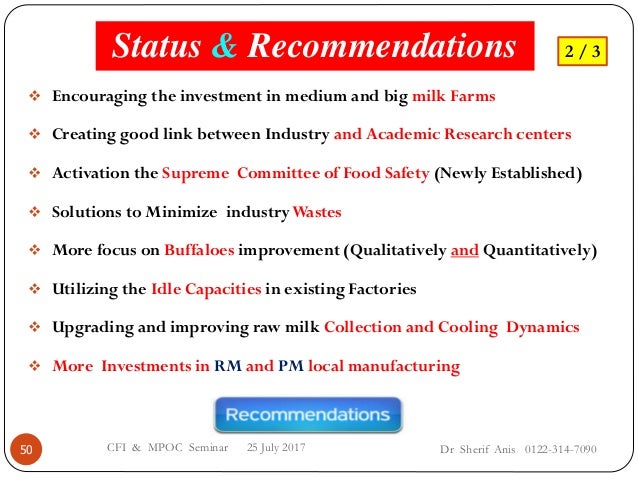 Status & Recommendations

2 / 3

❖ Encouraging the investment in medium and big milk Farms

❖ Creating good link between Industry and Academic Research centers

❖ Activation the Supreme Committee of Food Safety (Newly Established)

❖ Solutions to Minimize industry Wastes

❖ More focus on Buffaloes improvement (Qualitatively and Quantitatively)

❖ Utilizing the Idle Capacities in existing Factories

❖ Upgrading and improving raw milk Collection and Cooling Dynamics

❖ More Investments in RM and PM local manufacturing

Recommendations

50

CFI & MPOC Seminar 25 July 2017

Dr Sherif Anis 0122-314-7090